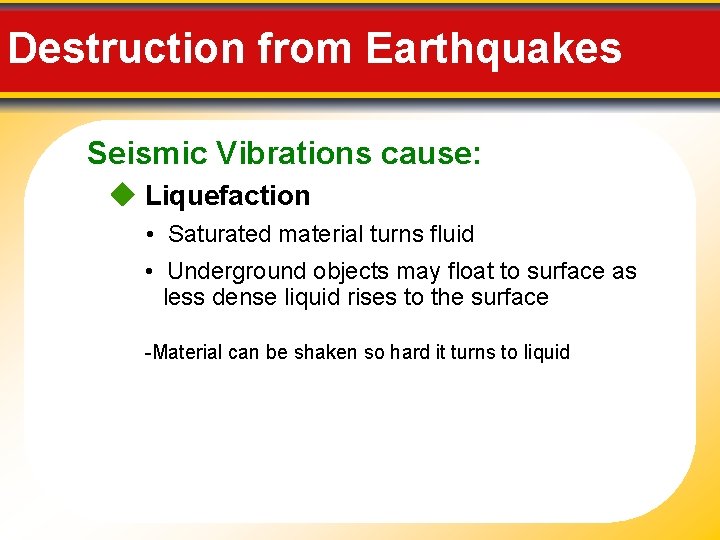 Destruction from Earthquakes

Seismic Vibrations cause:

◆ Liquefaction

• Saturated material turns fluid

• Underground objects may float to surface as less dense liquid rises to the surface

-Material can be shaken so hard it turns to liquid